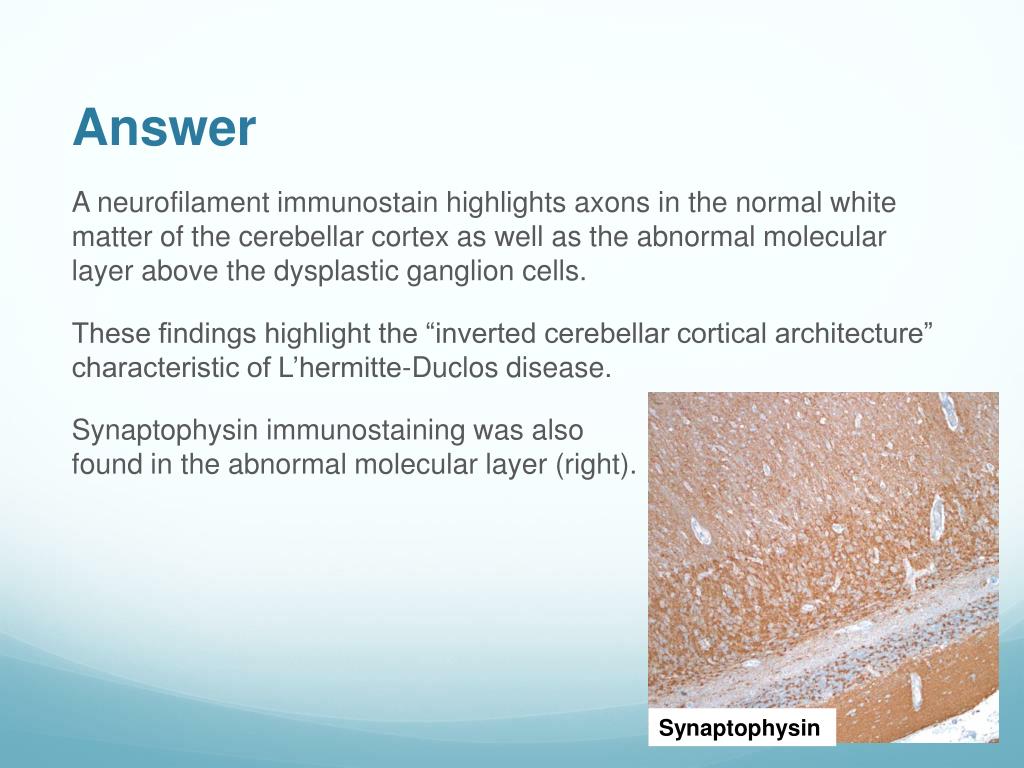 Answer

A neurofilament immunostain highlights axons in the normal white matter of the cerebellar cortex as well as the abnormal molecular layer above the dysplastic ganglion cells.

These findings highlight the “inverted cerebellar cortical architecture” characteristic of L’hermitte-Duclos disease.

Synaptophysin immunostaining was also found in the abnormal molecular layer (right).

Synaptophysin